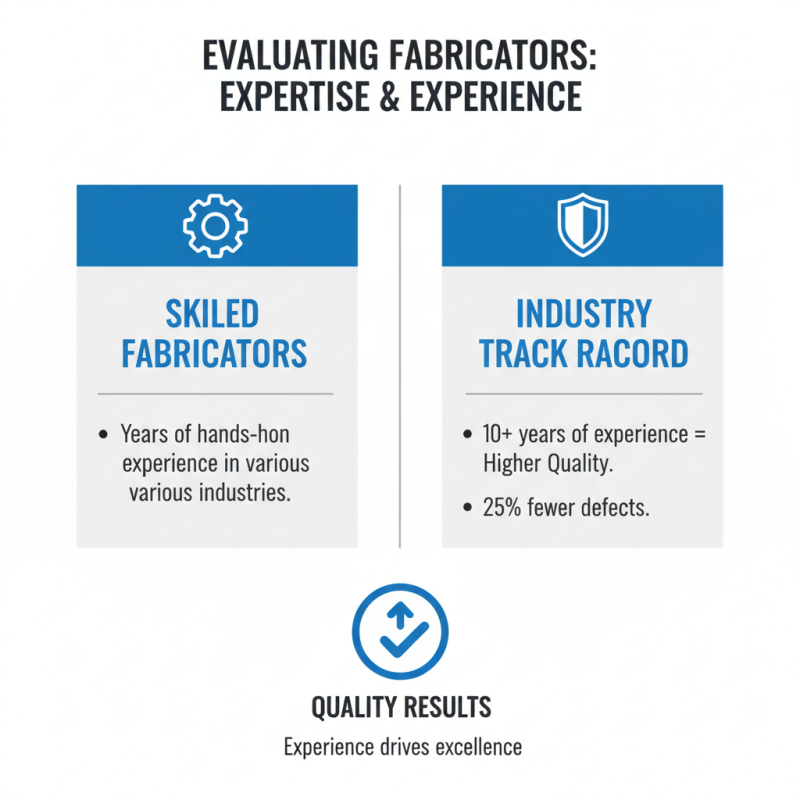 EVALUATING FABRICATORS: EXPERTISE & EXPERIENCE

SKILED FABRICATORS

• Years of hands-hon experience in various various industries.

INDUSTRY TRACK RACORD

• 10+ years of experience = Higher Quality.

• 25% fewer defects.

QUALITY RESULTS

Experience drives excellence